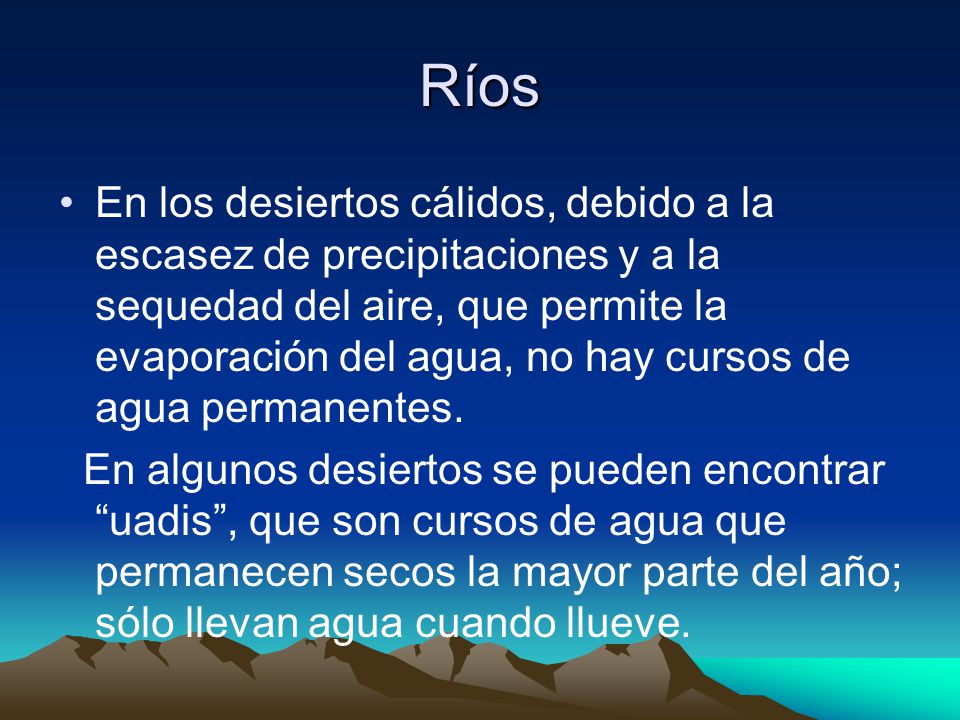 Ríos

• En los desiertos cálidos, debido a la escasez de precipitaciones y a la sequedad del aire, que permite la evaporación del agua, no hay cursos de agua permanentes.

En algunos desiertos se pueden encontrar “uadis”, que son cursos de agua que permanecen secos la mayor parte del año; sólo llevan agua cuando llueve.